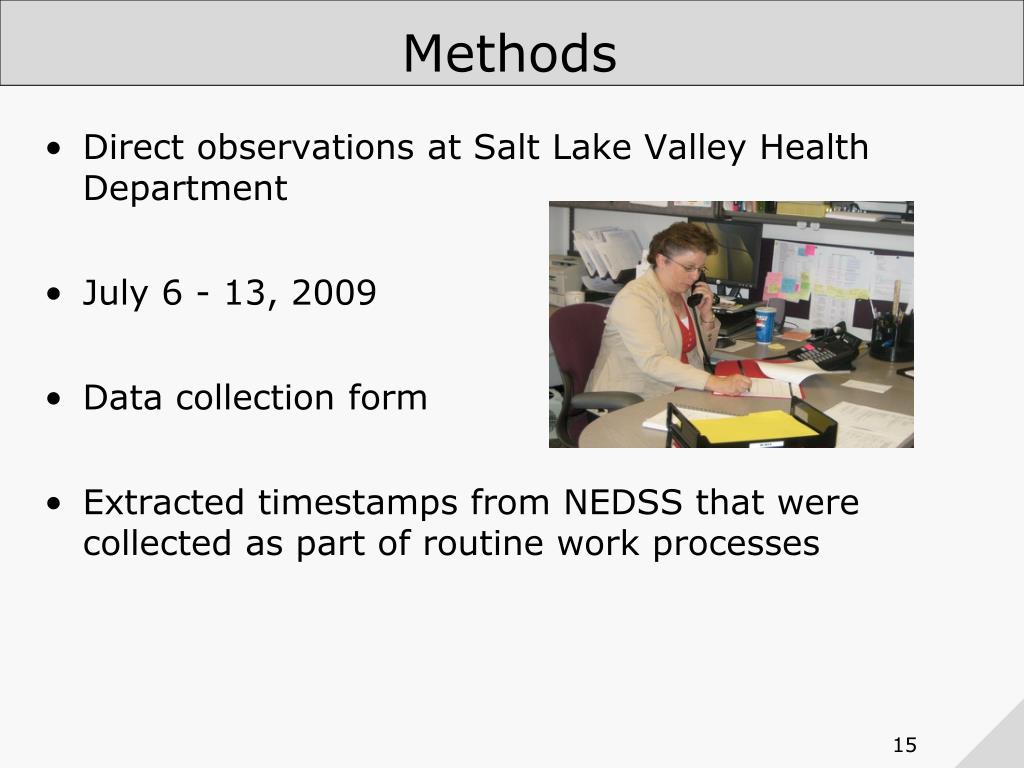 Methods

• Direct observations at Salt Lake Valley Health Department

• July 6 - 13, 2009

• Data collection form

• Extracted timestamps from NEDSS that were collected as part of routine work processes

15